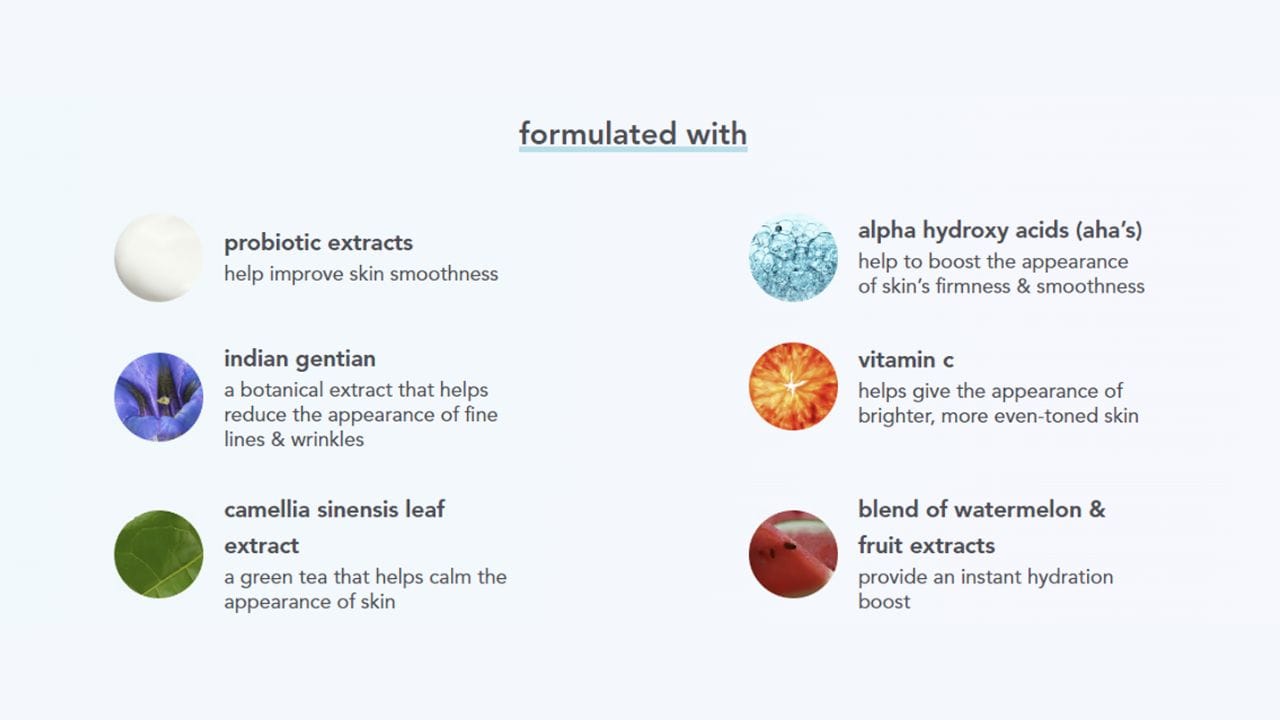 formulated with

probiotic extracts
help improve skin smoothness

indian gentian
a botanical extract that helps reduce the appearance of fine lines & wrinkles

camellia sinensis leaf extract
a green tea that helps calm the appearance of skin

alpha hydroxy acids (aha's)
help to boost the appearance of skin's firmness & smoothness

vitamin c
helps give the appearance of brighter, more even-toned skin

blend of watermelon & fruit extracts
provide an instant hydration boost